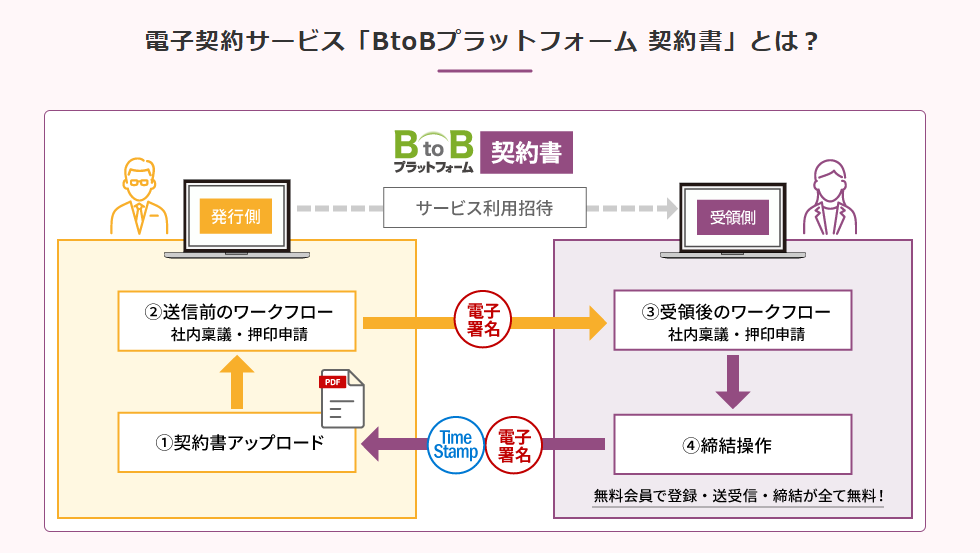 電子契約サービス「BtoBプラットフォーム 契約書」とは？

BtoB プラットフォーム 契約書

発行側

サービス利用招待

受領側

②送信前のワークフロー
社内稟議・押印申請

電子署名

③受領後のワークフロー
社内稟議・押印申請

PDF

①契約書アップロード

Time Stamp

電子署名

④締結操作

無料会員で登録・送受信・締結が全て無料！